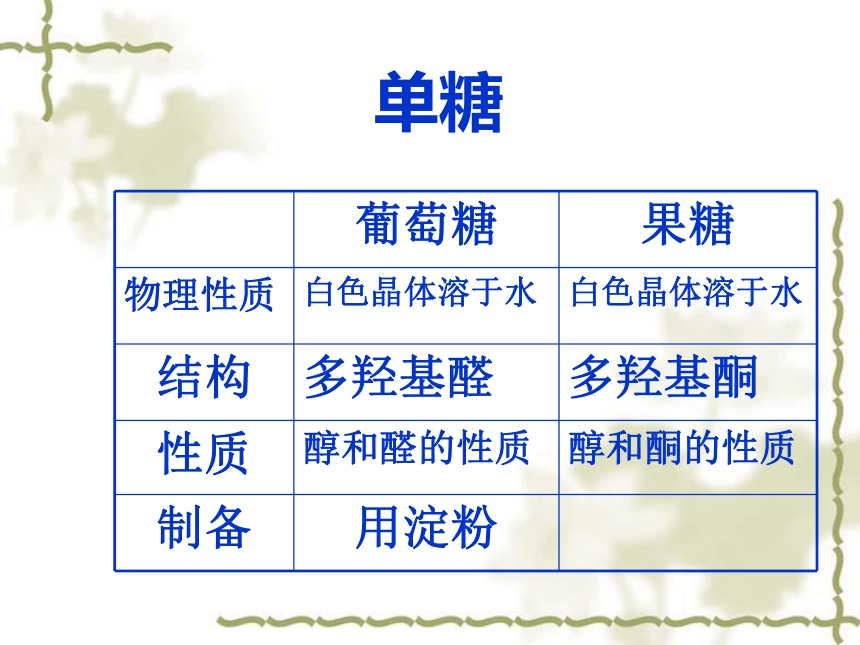 单糖

|  | 葡萄糖 | 果糖 |
|---|---|---|
| 物理性质 | 白色晶体溶于水 | 白色晶体溶于水 |
| 结构 | 多羟基醛 | 多羟基酮 |
| 性质 | 醇和醛的性质 | 醇和酮的性质 |
| 制备 | 用淀粉 |  |